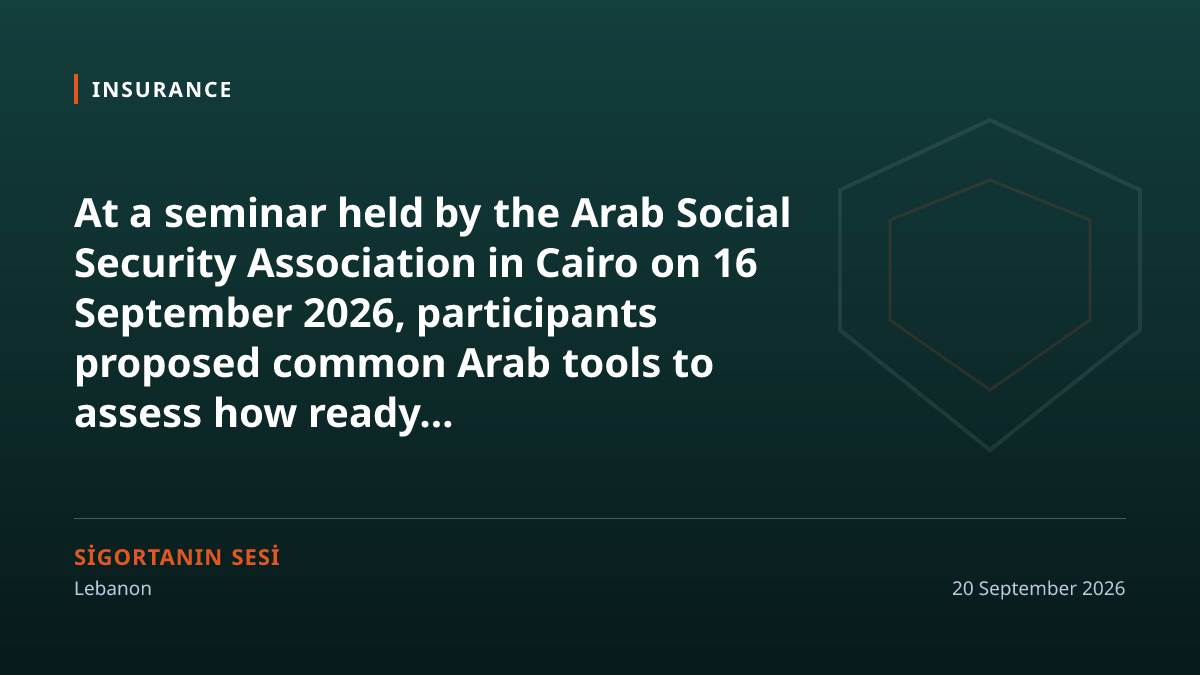 INSURANCE

At a seminar held by the Arab Social Security Association in Cairo on 16 September 2026, participants proposed common Arab tools to assess how ready...

SİGORTANIN SESİ
Lebanon

20 September 2026